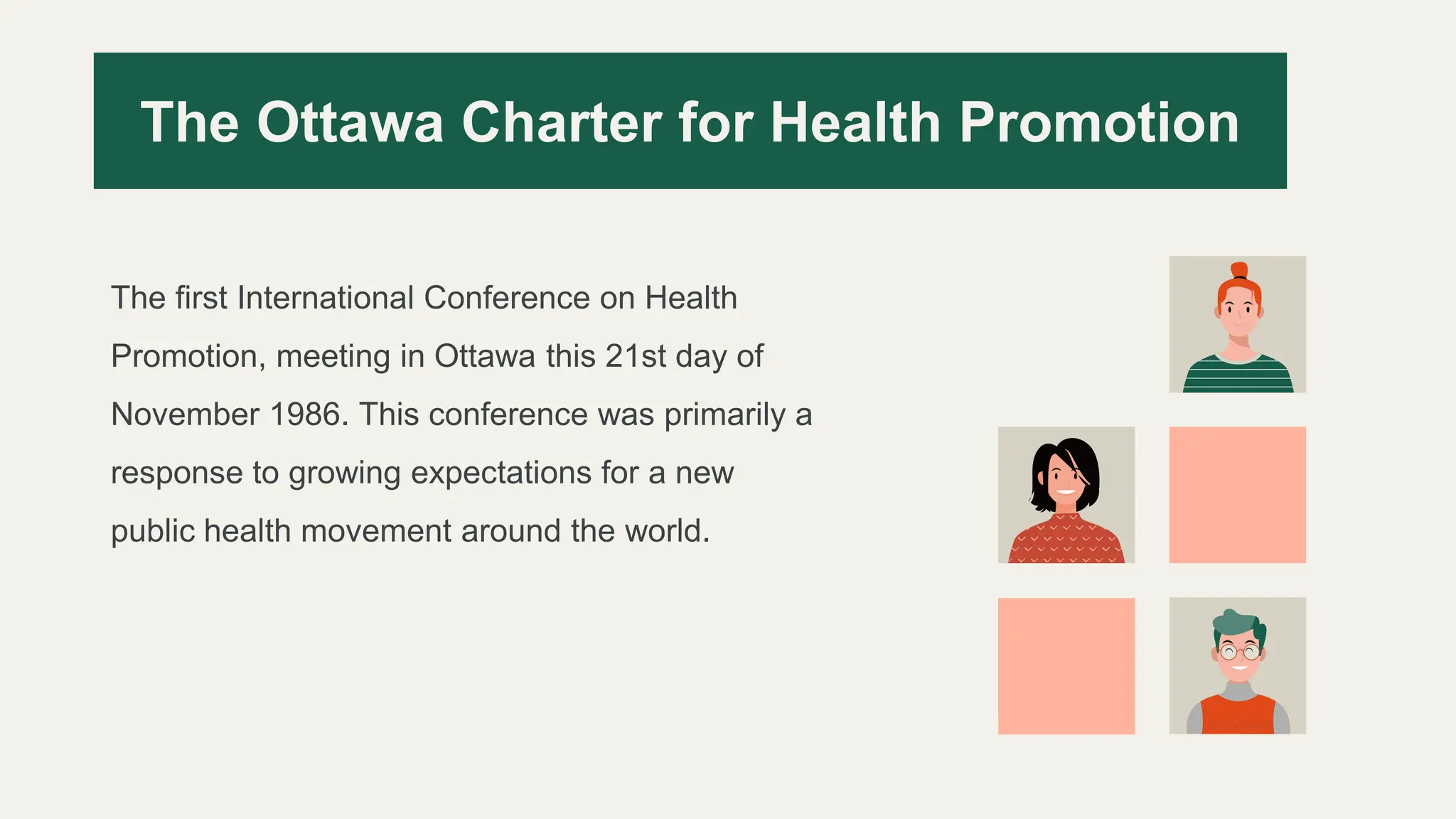 The Ottawa Charter for Health Promotion

The first International Conference on Health Promotion, meeting in Ottawa this 21st day of November 1986. This conference was primarily a response to growing expectations for a new public health movement around the world.